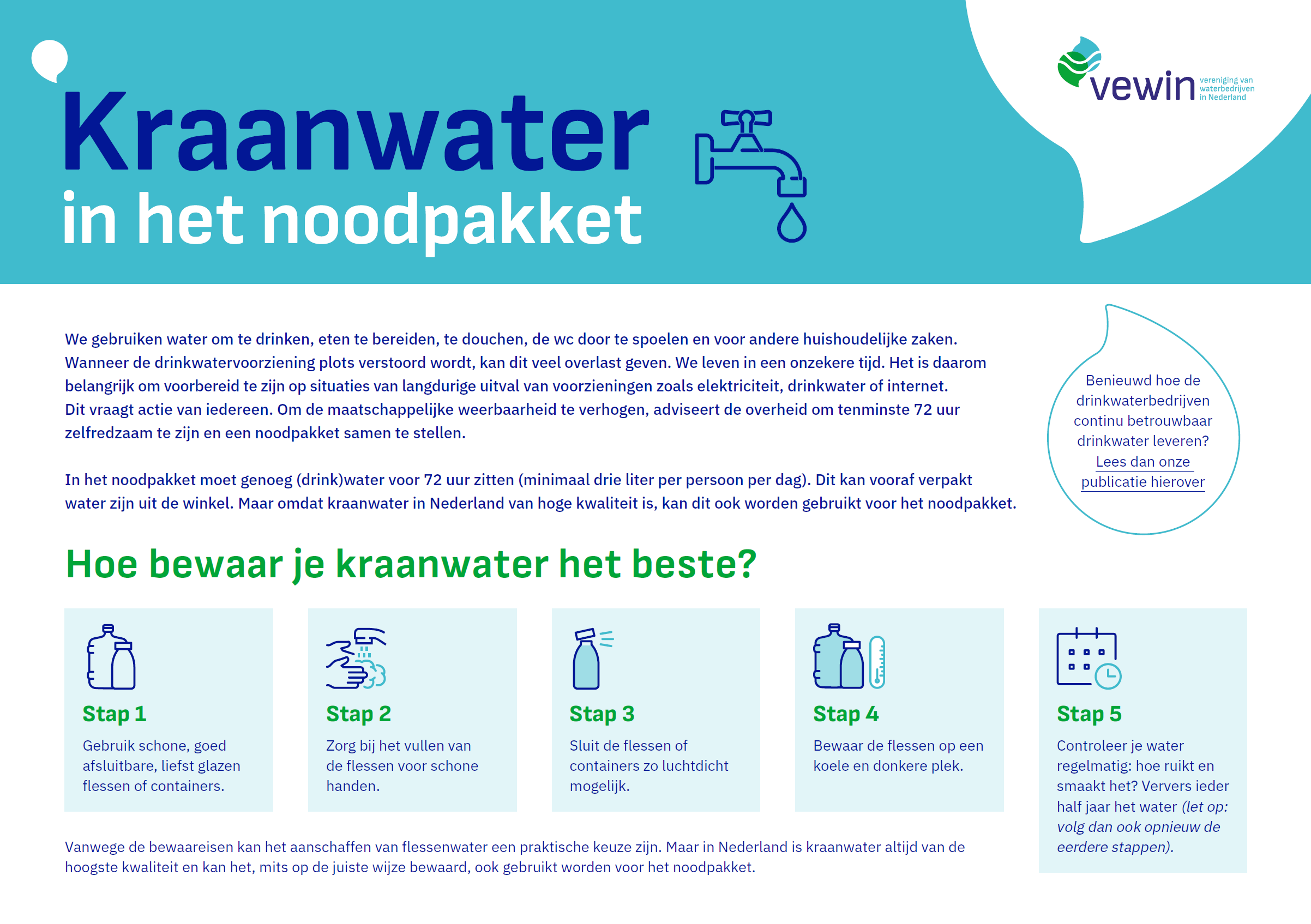 vewin vereniging van waterbedrijven in Nederland

Kraanwater
in het noodpakket

We gebruiken water om te drinken, eten te bereiden, te douchen, de wc door te spoelen en voor andere huishoudelijke zaken. Wanneer de drinkwatervoorziening plots verstoord wordt, kan dit veel overlast geven. We leven in een onzekere tijd. Het is daarom belangrijk om voorbereid te zijn op situaties van langdurige uitval van voorzieningen zoals elektriciteit, drinkwater of internet. Dit vraagt actie van iedereen. Om de maatschappelijke weerbaarheid te verhogen, adviseert de overheid om tenminste 72 uur zelfredzaam te zijn en een noodpakket samen te stellen.

In het noodpakket moet genoeg (drink)water voor 72 uur zitten (minimaal drie liter per persoon per dag). Dit kan vooraf verpakt water zijn uit de winkel. Maar omdat kraanwater in Nederland van hoge kwaliteit is, kan dit ook worden gebruikt voor het noodpakket.

Benieuwd hoe de drinkwaterbedrijven continu betrouwbaar drinkwater leveren? Lees dan onze publicatie hierover

Hoe bewaar je kraanwater het beste?

Stap 1
Gebruik schone, goed afsluitbare, liefst glazen flessen of containers.

Stap 2
Zorg bij het vullen van de flessen voor schone handen.

Stap 3
Sluit de flessen of containers zo luchtdicht mogelijk.

Stap 4
Bewaar de flessen op een koele en donkere plek.

Stap 5
Controleer je water regelmatig: hoe ruikt en smaakt het? Ververs ieder half jaar het water (let op: volg dan ook opnieuw de eerdere stappen).

Vanwege de bewaareisen kan het aanschaffen van flessenwater een praktische keuze zijn. Maar in Nederland is kraanwater altijd van de hoogste kwaliteit en kan het, mits op de juiste wijze bewaard, ook gebruikt worden voor het noodpakket.